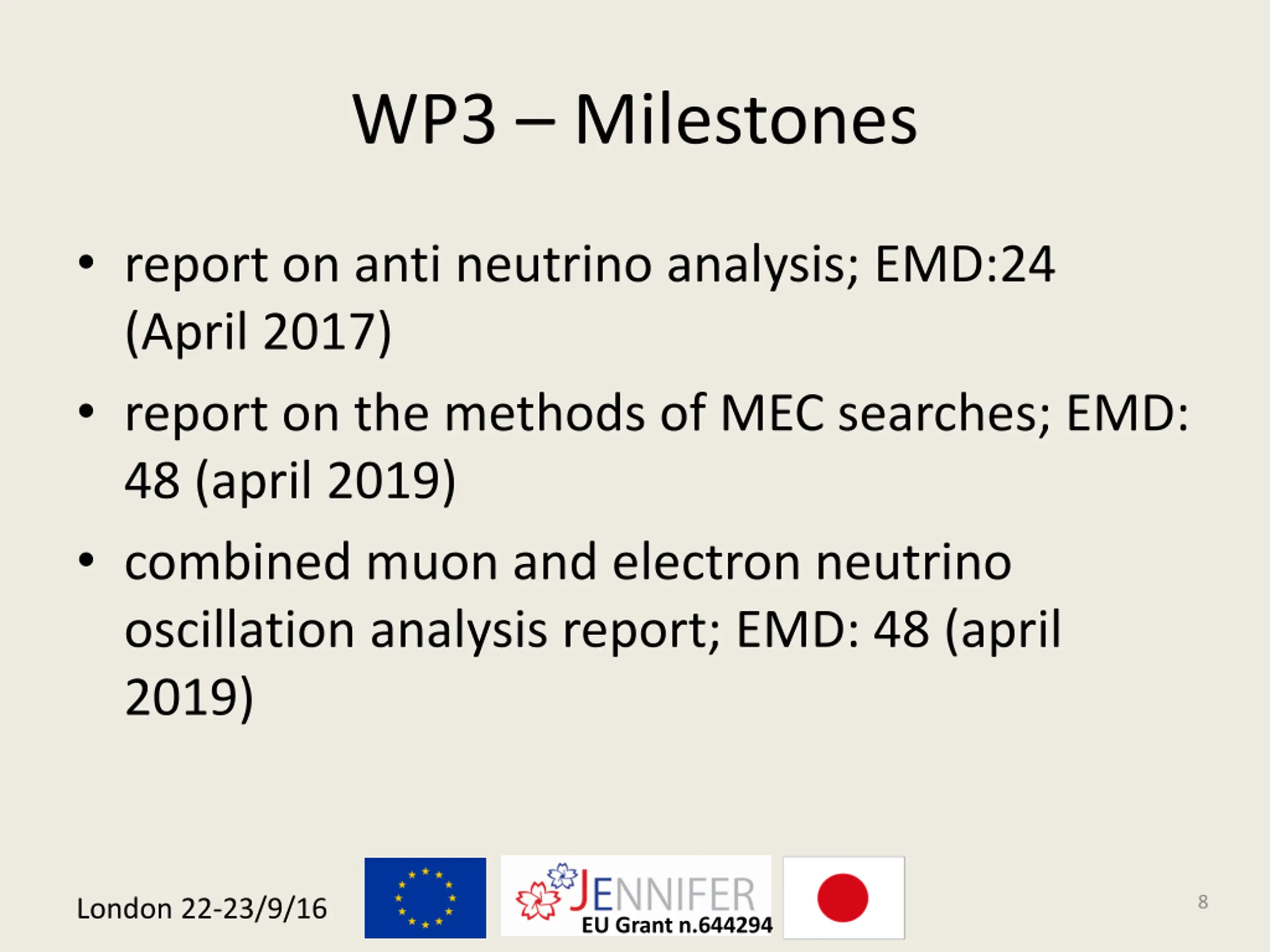 WP3 – Milestones

• report on anti neutrino analysis; EMD:24 (April 2017)

• report on the methods of MEC searches; EMD: 48 (april 2019)

• combined muon and electron neutrino oscillation analysis report; EMD: 48 (april 2019)

London 22-23/9/16

JENNIFER
EU Grant n.644294

8